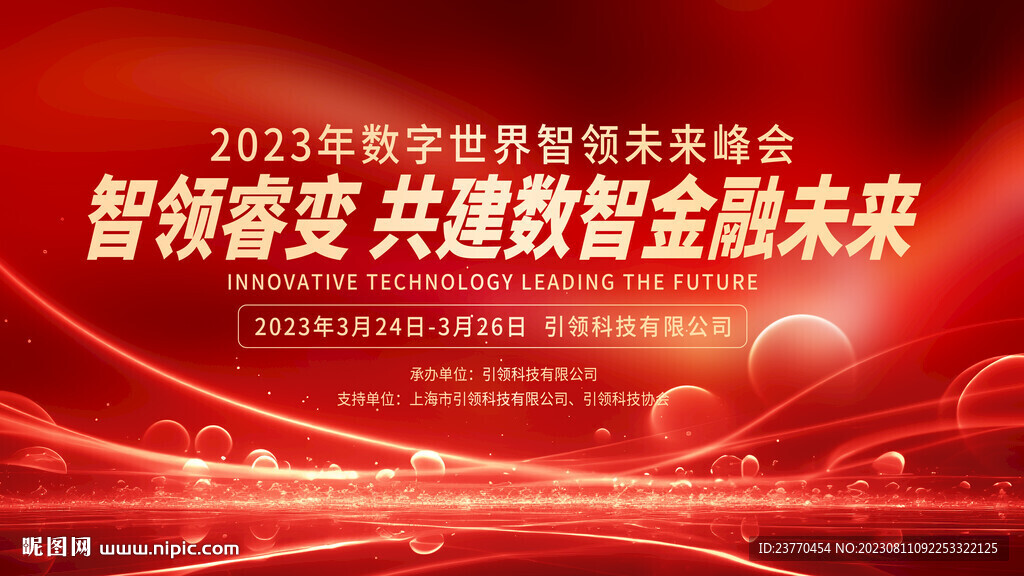 2023年数字世界智领未来峰会

智领睿变 共建数智金融未来

INNOVATIVE TECHNOLOGY LEADING THE FUTURE

2023年3月24日-3月26日 引领科技有限公司

承办单位：引领科技有限公司

支持单位：上海市引领科技有限公司、引领科技协会

昵图网 www.nipic.com

ID:23770454 NO:20230811092253322125